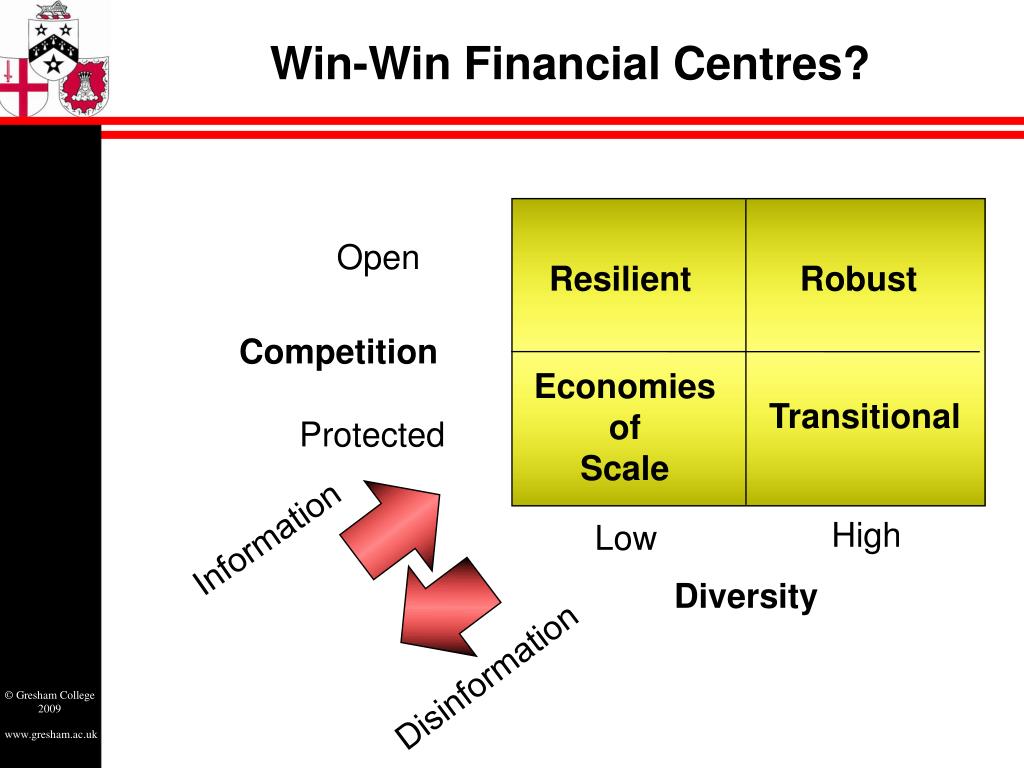 Win-Win Financial Centres?

Open

Competition

Protected

| Resilient | Robust |
|---|---|
| Economies of Scale | Transitional |

Low High

Diversity

Information

Disinformation

© Gresham College 2009

www.gresham.ac.uk